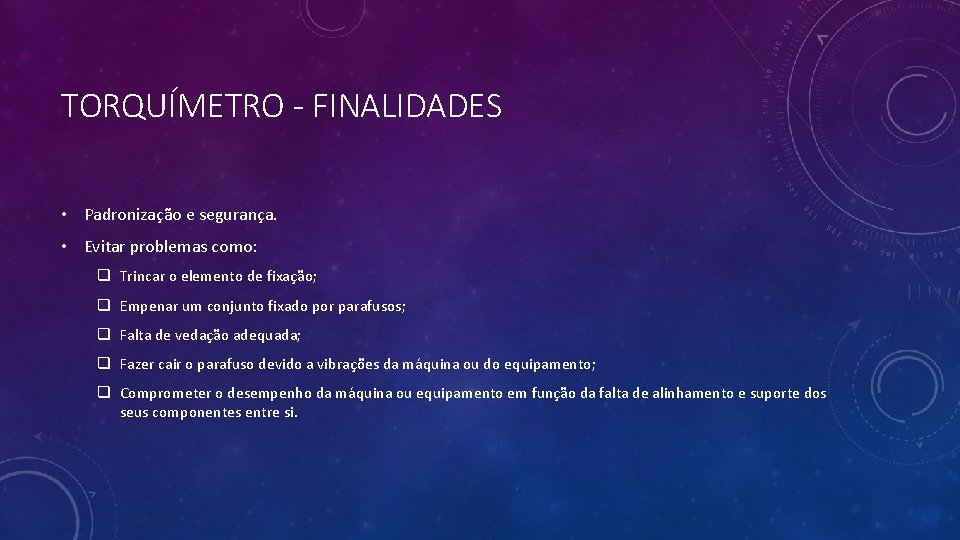 TORQUÍMETRO - FINALIDADES

• Padronização e segurança.

• Evitar problemas como:

❑ Trincar o elemento de fixação;

❑ Empenar um conjunto fixado por parafusos;

❑ Falta de vedação adequada;

❑ Fazer cair o parafuso devido a vibrações da máquina ou do equipamento;

❑ Comprometer o desempenho da máquina ou equipamento em função da falta de alinhamento e suporte dos seus componentes entre si.